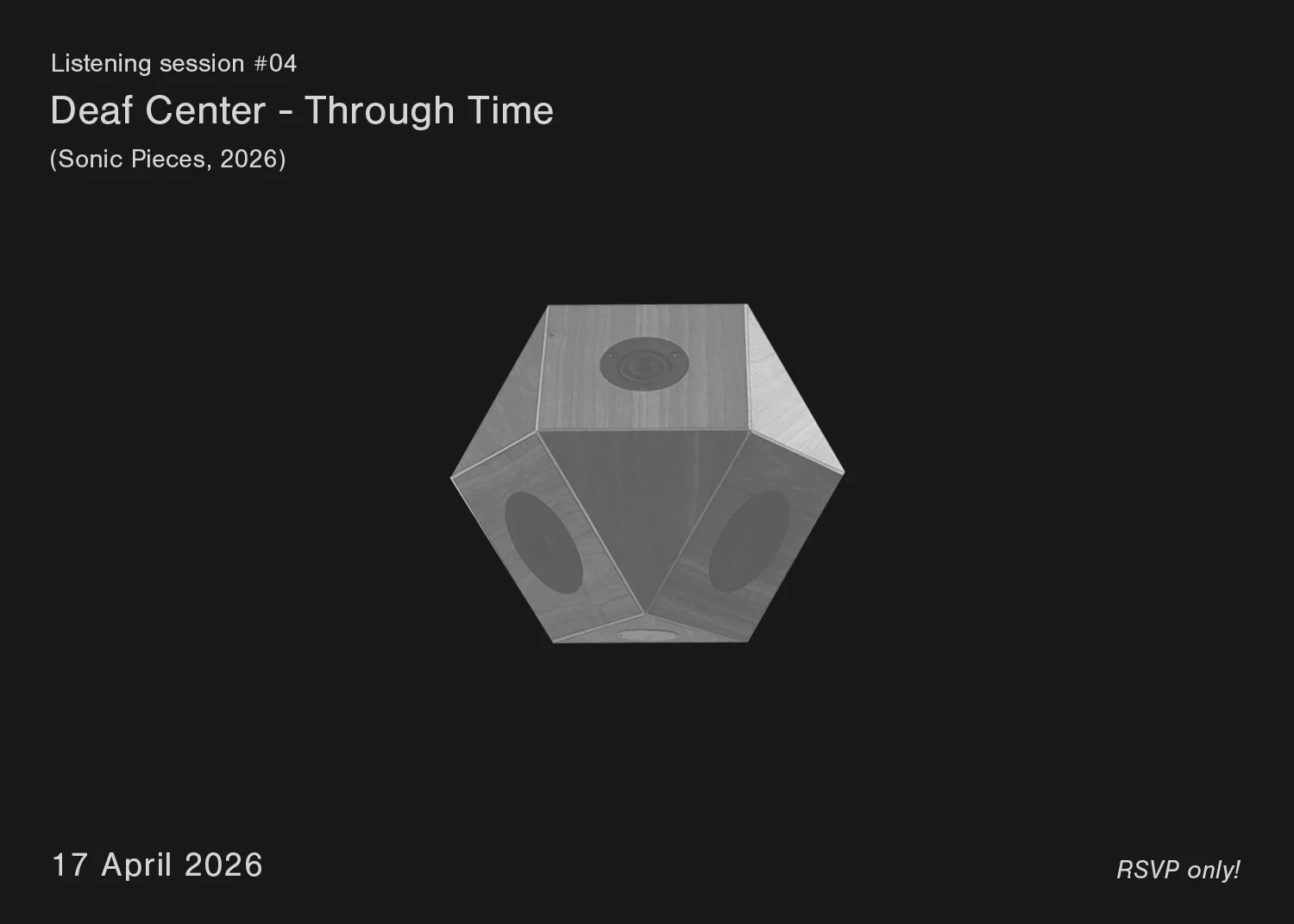 Listening session #04

Deaf Center - Through Time

(Sonic Pieces, 2026)

17 April 2026

RSVP only!